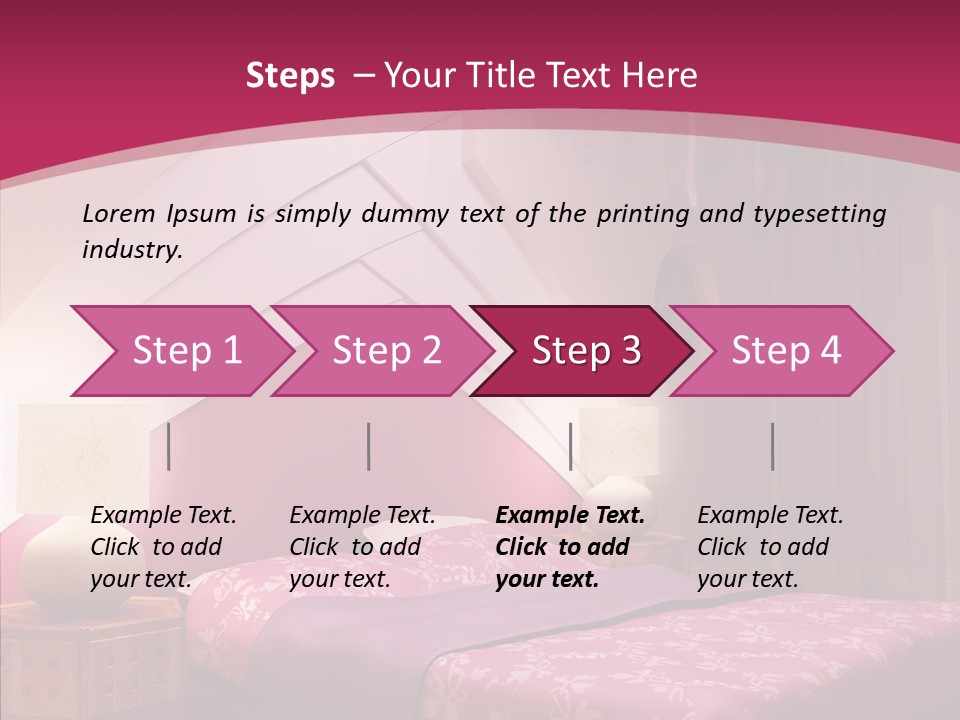 Steps – Your Title Text Here

Lorem Ipsum is simply dummy text of the printing and typesetting industry.

Step 1

Step 2

Step 3

Step 4

Example Text. Click to add your text.

Example Text. Click to add your text.

Example Text. Click to add your text.

Example Text. Click to add your text.